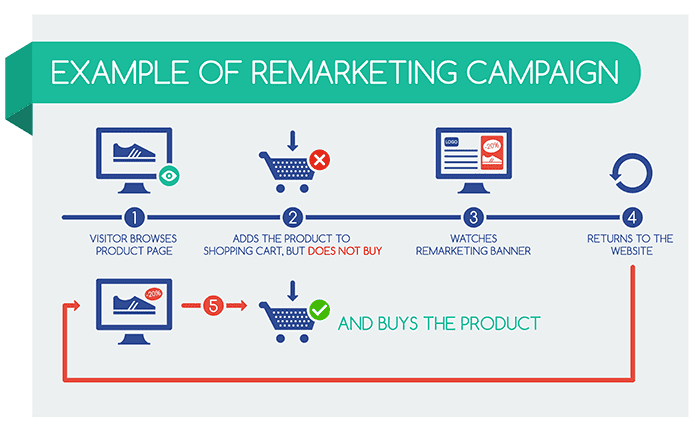 EXAMPLE OF REMARKETING CAMPAIGN

LOGO

-20%

1
VISITOR BROWSES PRODUCT PAGE

2
ADDS THE PRODUCT TO SHOPPING CART, BUT DOES NOT BUY

3
WATCHES REMARKETING BANNER

4
RETURNS TO THE WEBSITE

-20%

5

AND BUYS THE PRODUCT